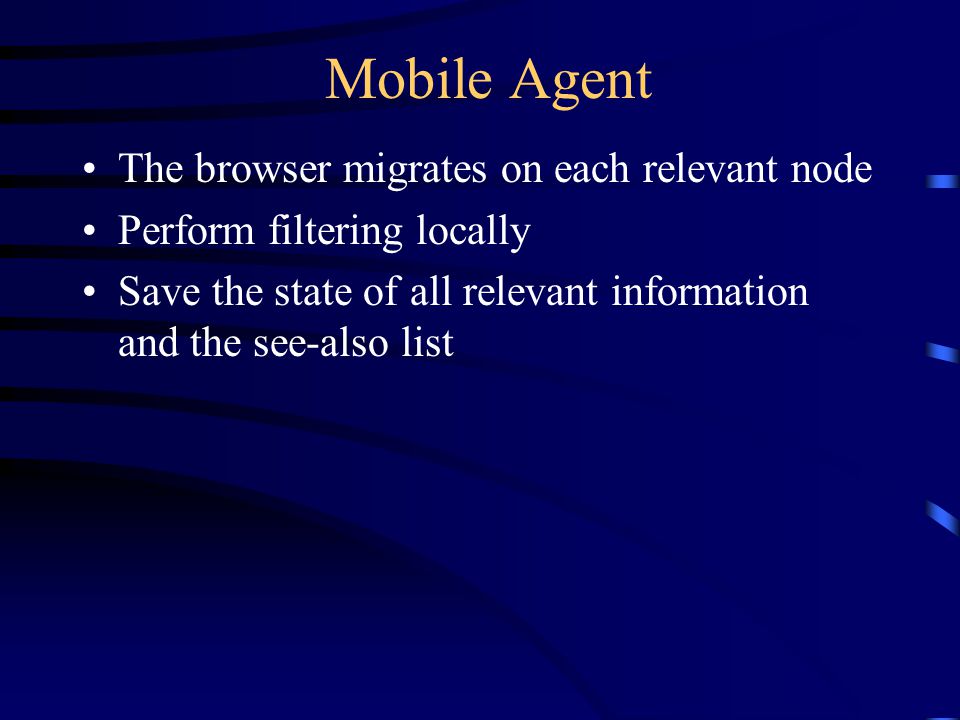 Mobile Agent

• The browser migrates on each relevant node
• Perform filtering locally
• Save the state of all relevant information and the see-also list